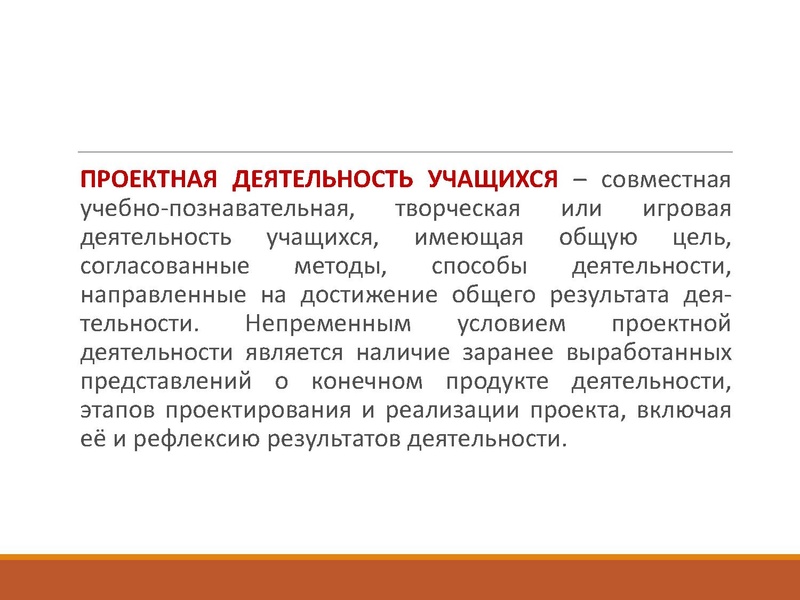 ПРОЕКТНАЯ ДЕЯТЕЛЬНОСТЬ УЧАЩИХСЯ – совместная учебно-познавательная, творческая или игровая деятельность учащихся, имеющая общую цель, согласованные методы, способы деятельности, направленные на достижение общего результата деятельности. Непременным условием проектной деятельности является наличие заранее выработанных представлений о конечном продукте деятельности, этапов проектирования и реализации проекта, включая её и рефлексию результатов деятельности.